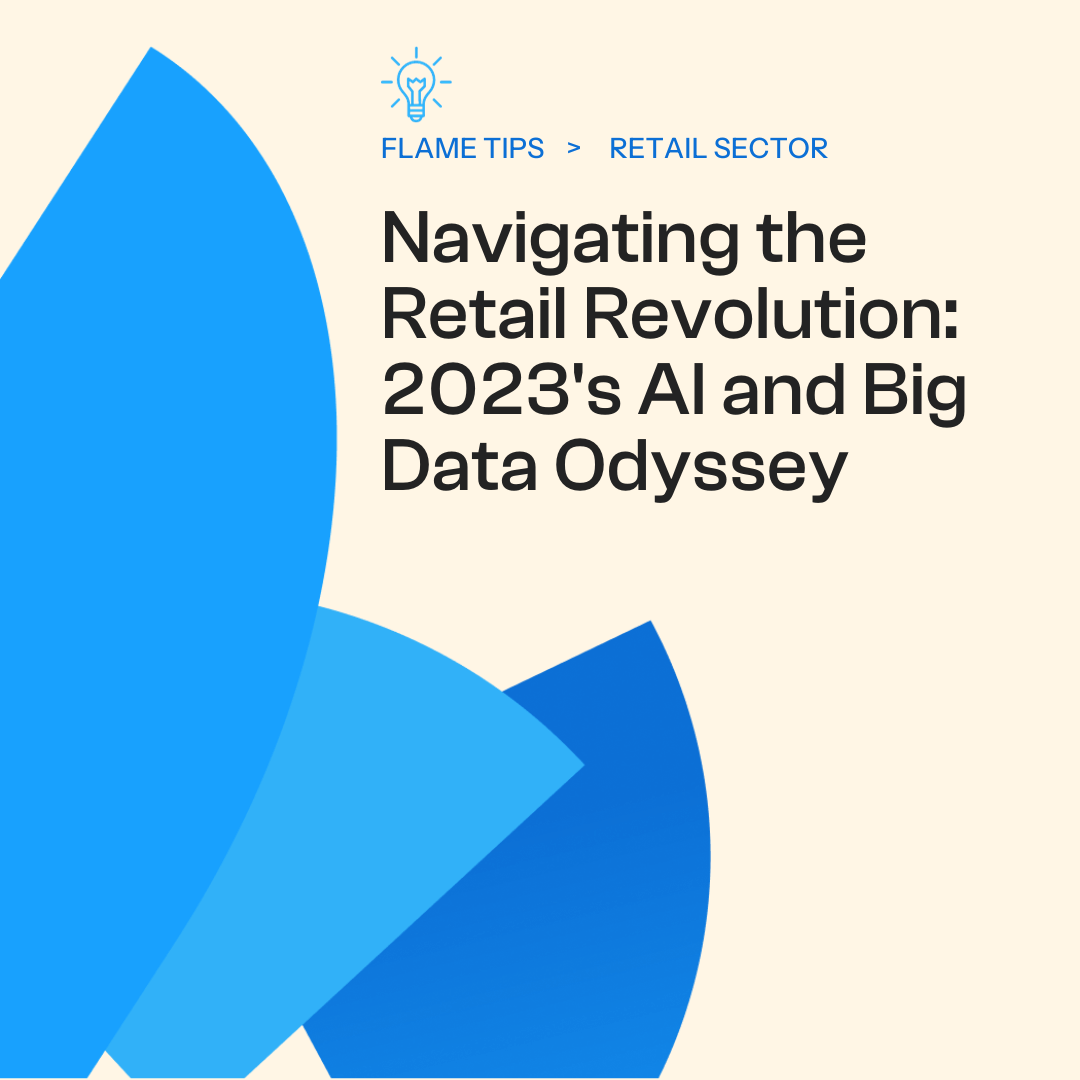 FLAME TIPS > RETAIL SECTOR

Navigating the Retail Revolution: 2023's AI and Big Data Odyssey